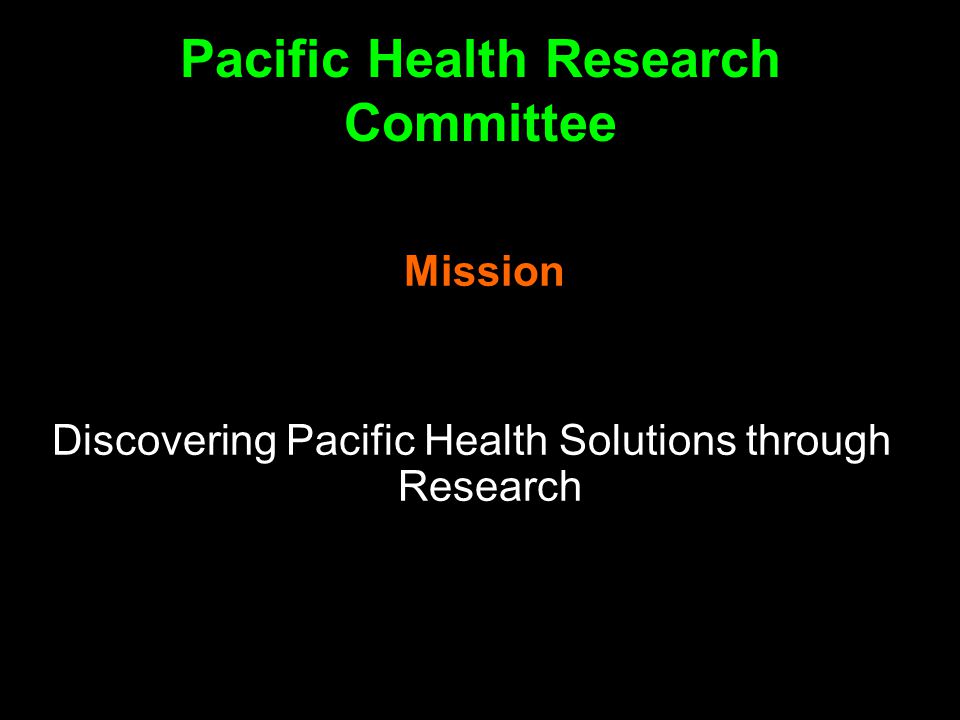 Pacific Health Research Committee

Mission

Discovering Pacific Health Solutions through Research